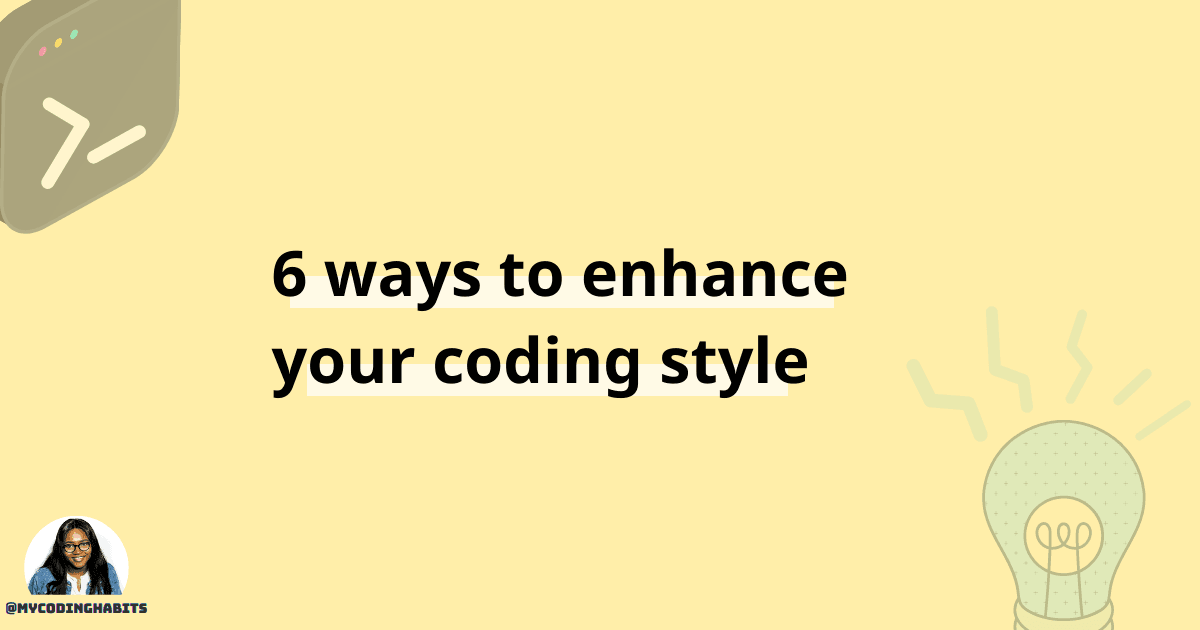 6 ways to enhance your coding style

@MYCODINGHABITS